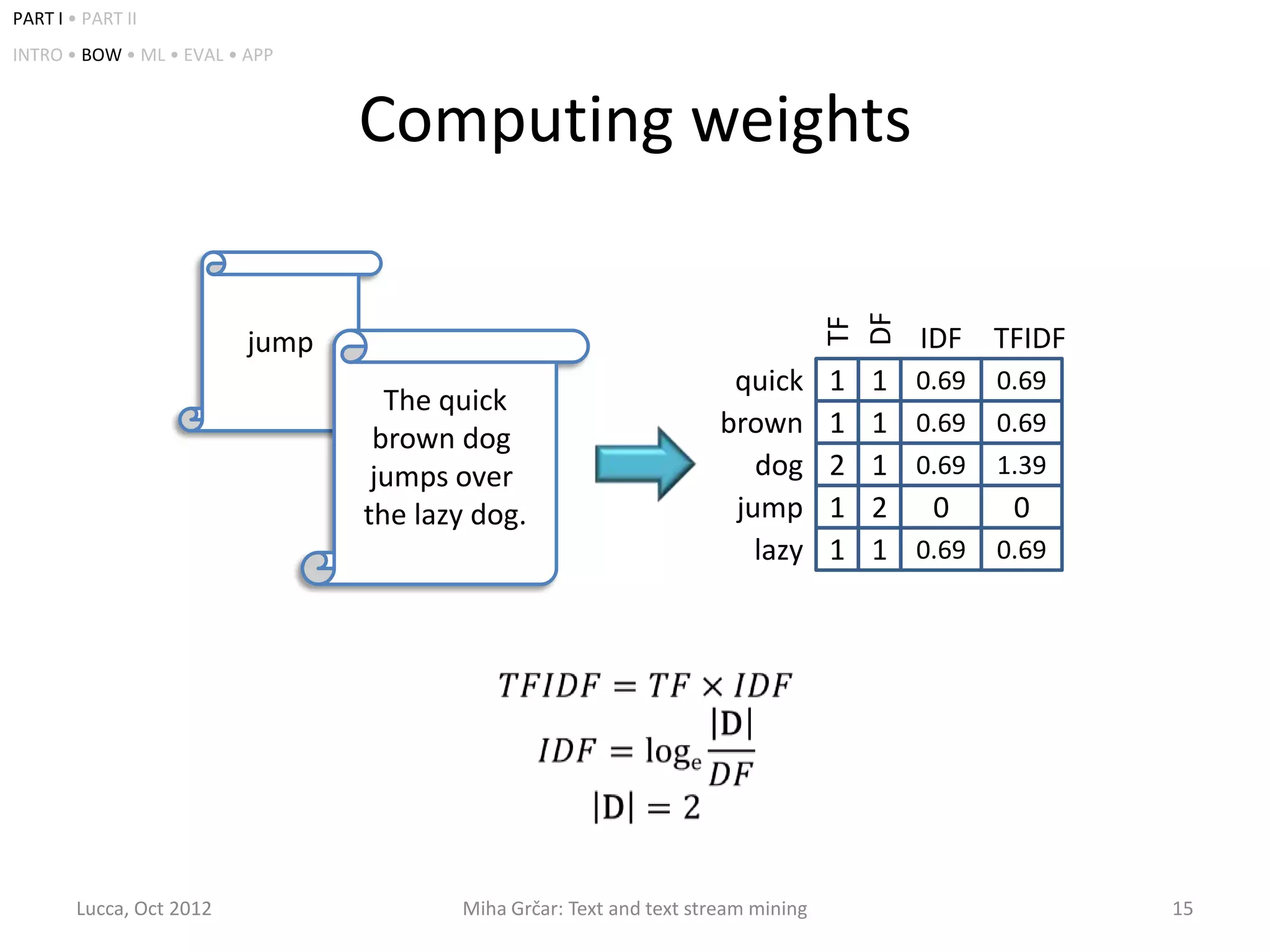 PART I • PART II

INTRO • BOW • ML • EVAL • APP

Computing weights

jump

The quick brown dog jumps over the lazy dog.

| | TF | DF | IDF | TFIDF |
|---|---|---|---|---|
| quick | 1 | 1 | 0.69 | 0.69 |
| brown | 1 | 1 | 0.69 | 0.69 |
| dog | 2 | 1 | 0.69 | 1.39 |
| jump | 1 | 2 | 0 | 0 |
| lazy | 1 | 1 | 0.69 | 0.69 |

$TFIDF = TF \times IDF$

$IDF = \log_e \frac{|D|}{DF}$

$|D| = 2$

Lucca, Oct 2012

Miha Grčar: Text and text stream mining

15